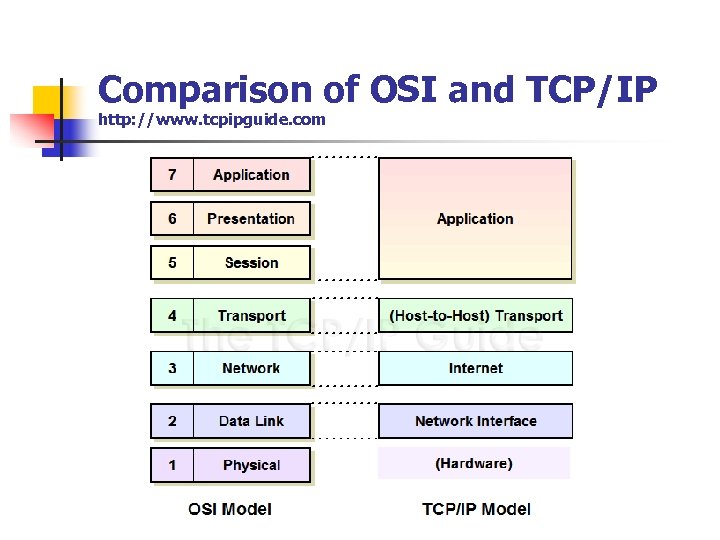 Comparison of OSI and TCP/IP
http://www.tcpipguide.com

7 Application
6 Presentation
5 Session
4 Transport
3 Network
2 Data Link
1 Physical

OSI Model

Application
(Host-to-Host) Transport
Internet
Network Interface
(Hardware)

TCP/IP Model

The TCP/IP Guide